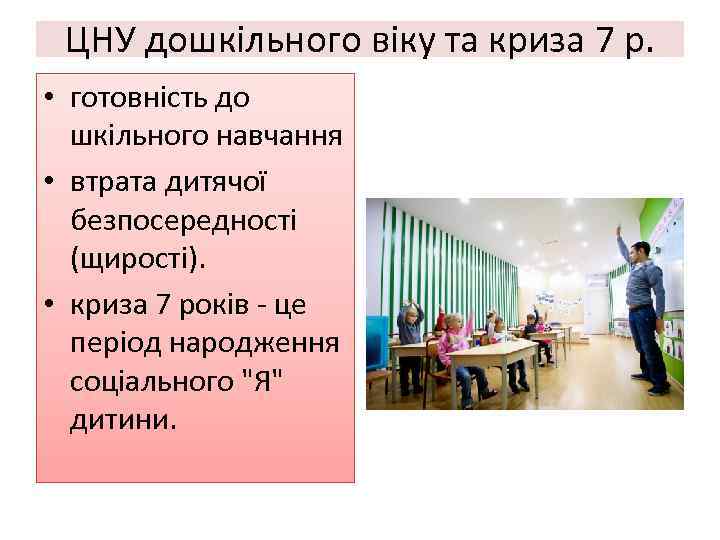 ЦНУ дошкільного віку та криза 7 р.

• готовність до шкільного навчання
• втрата дитячої безпосередності (щирості).
• криза 7 років - це період народження соціального "Я" дитини.